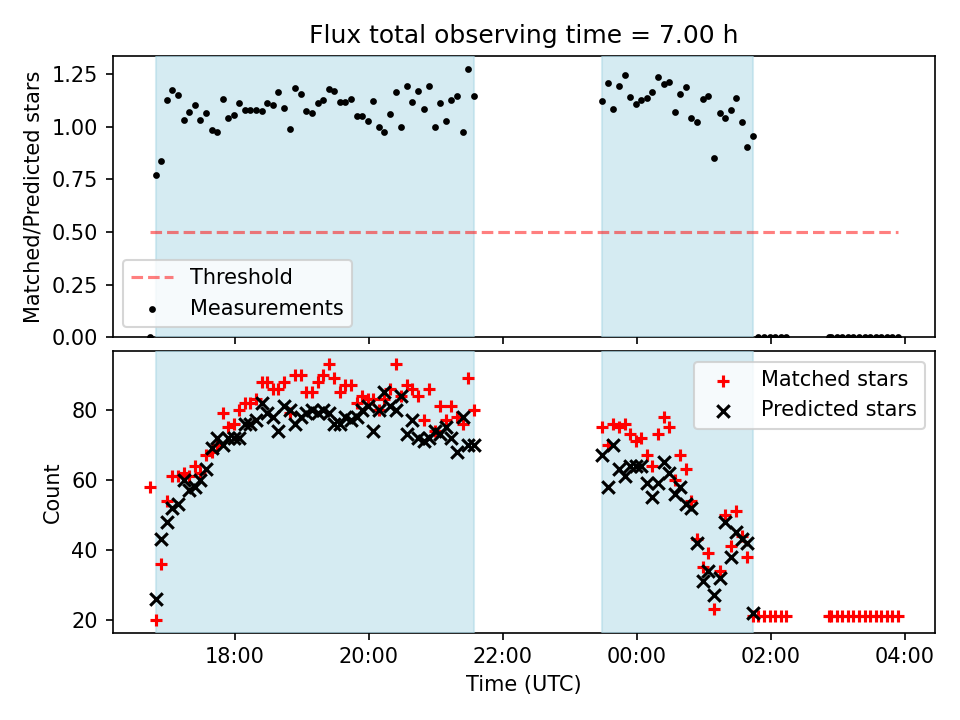 Flux total observing time = 7.00 h

Matched/Predicted stars

1.25
1.00
0.75
0.50
0.25
0.00

Threshold
Measurements

Count

80
60
40
20

Matched stars
Predicted stars

18:00
20:00
22:00
00:00
02:00
04:00

Time (UTC)